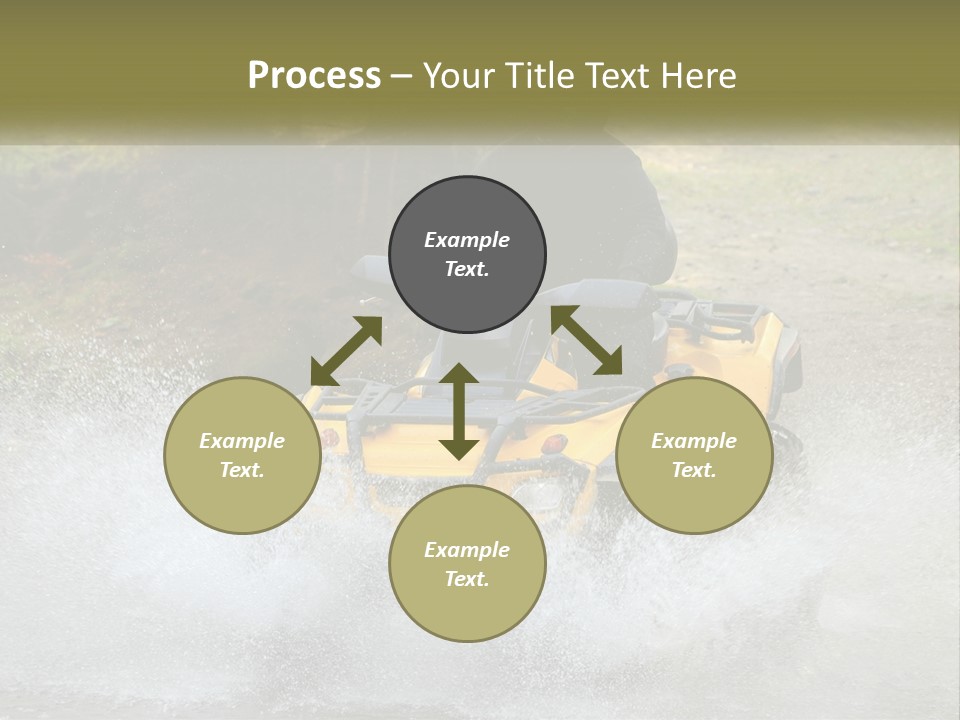 Process – Your Title Text Here

Example Text.

Example Text.

Example Text.

Example Text.